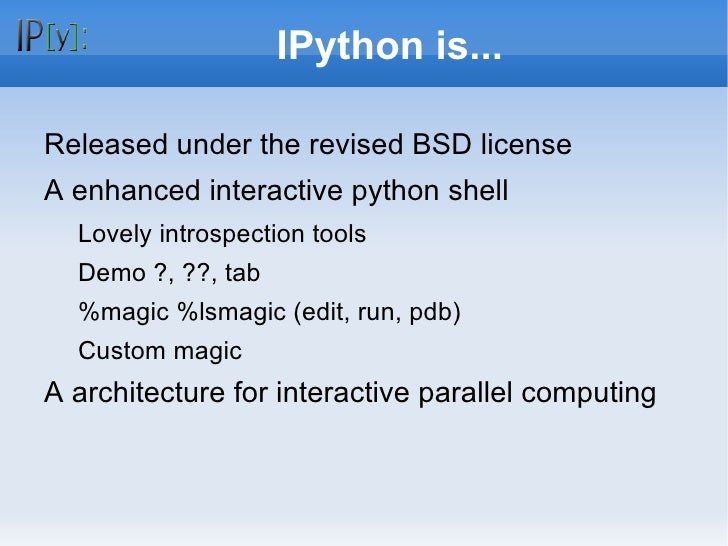 IP[y]:

IPython is...

Released under the revised BSD license

A enhanced interactive python shell

Lovely introspection tools

Demo ?, ??, tab

%magic %lsmagic (edit, run, pdb)

Custom magic

A architecture for interactive parallel computing